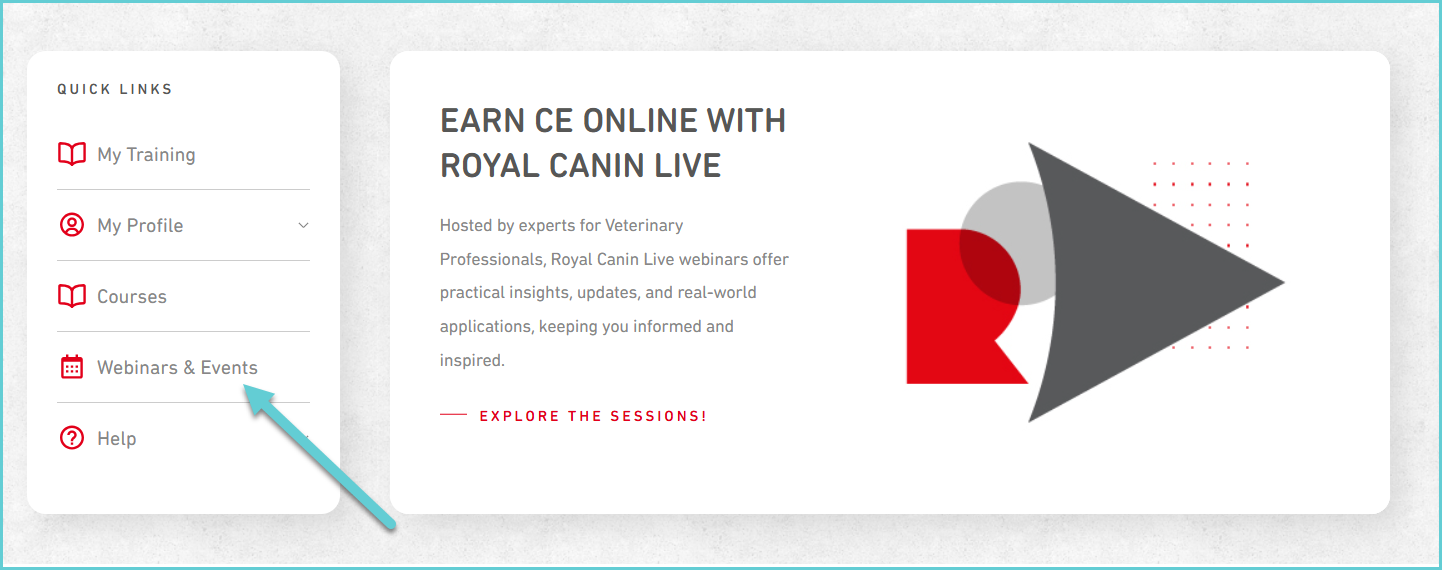 QUICK LINKS

My Training

My Profile

Courses

Webinars & Events

Help

EARN CE ONLINE WITH ROYAL CANIN LIVE

Hosted by experts for Veterinary Professionals, Royal Canin Live webinars offer practical insights, updates, and real-world applications, keeping you informed and inspired.

EXPLORE THE SESSIONS!